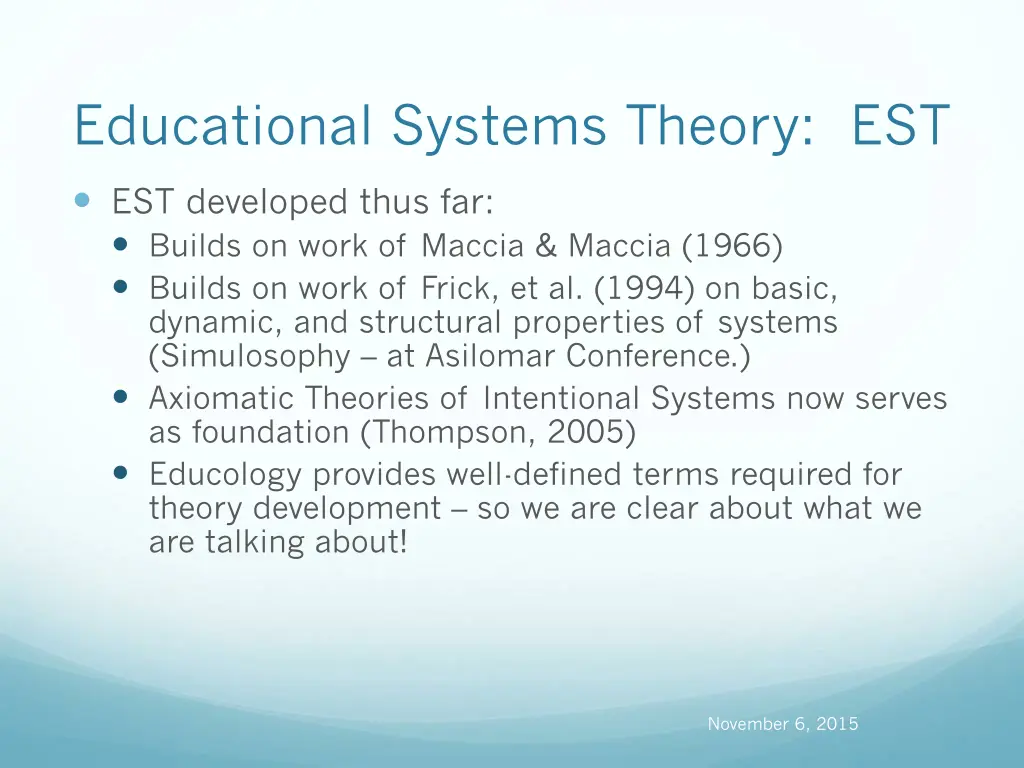 Educational Systems Theory: EST

- EST developed thus far:
  - Builds on work of Maccia & Maccia (1966)
  - Builds on work of Frick, et al. (1994) on basic, dynamic, and structural properties of systems (Simulosophy – at Asilomar Conference.)
  - Axiomatic Theories of Intentional Systems now serves as foundation (Thompson, 2005)
  - Educology provides well-defined terms required for theory development – so we are clear about what we are talking about!

November 6, 2015